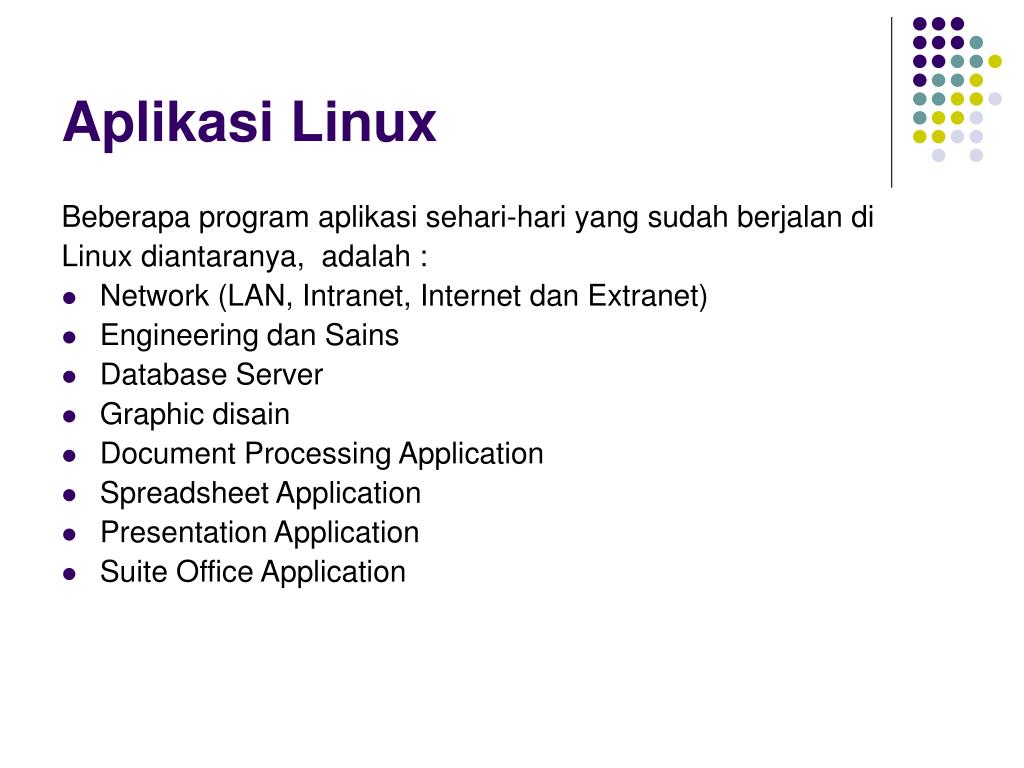 Aplikasi Linux

Beberapa program aplikasi sehari-hari yang sudah berjalan di Linux diantaranya,  adalah :

- Network (LAN, Intranet, Internet dan Extranet)
- Engineering dan Sains
- Database Server
- Graphic disain
- Document Processing Application
- Spreadsheet Application
- Presentation Application
- Suite Office Application